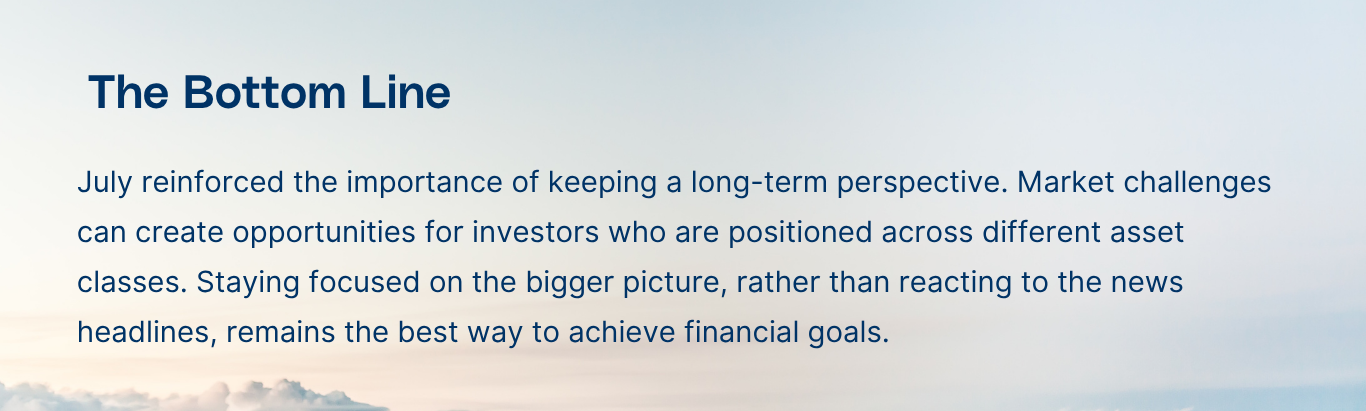 The Bottom Line

July reinforced the importance of keeping a long-term perspective. Market challenges can create opportunities for investors who are positioned across different asset classes. Staying focused on the bigger picture, rather than reacting to the news headlines, remains the best way to achieve financial goals.